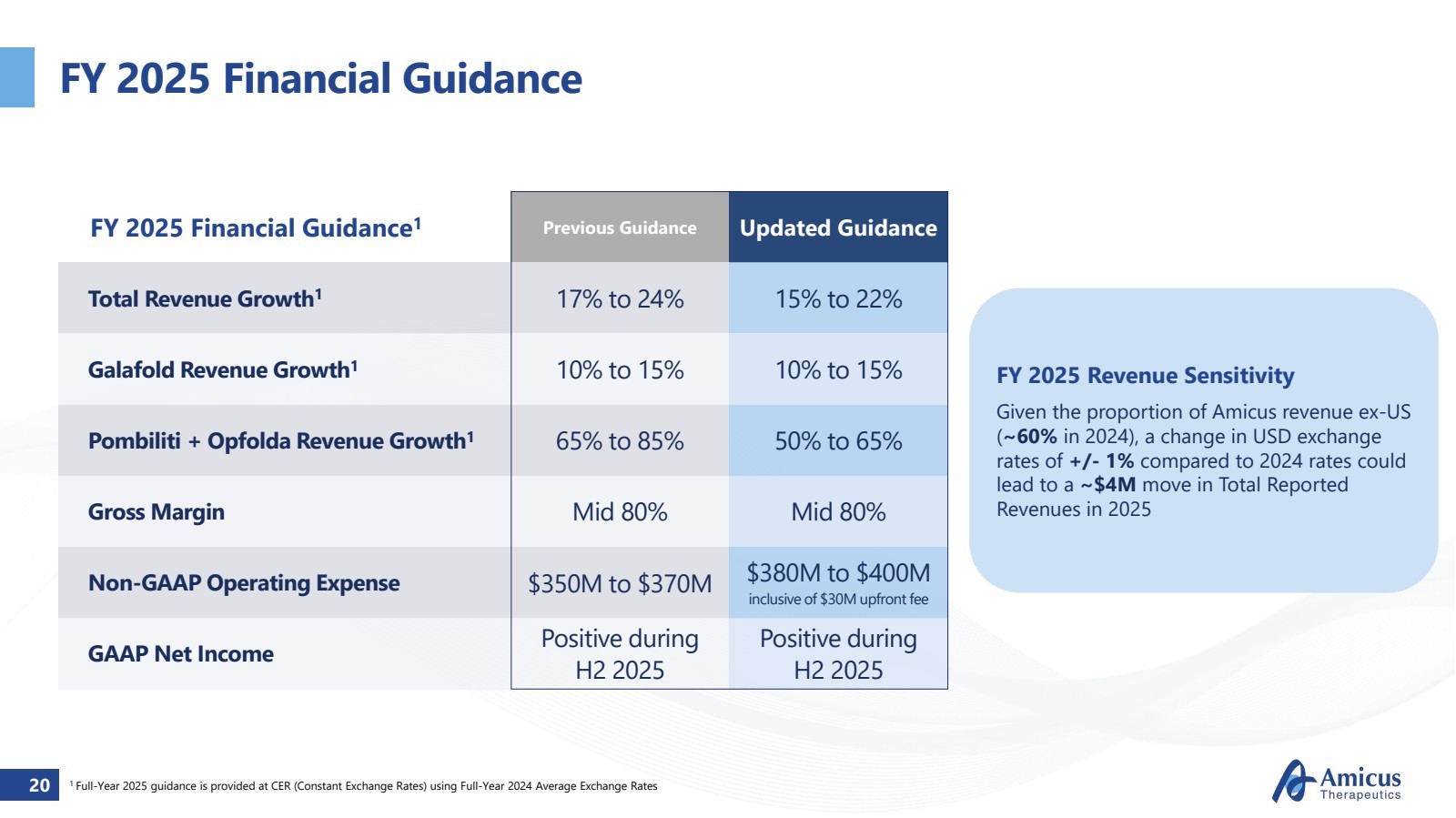 FY 2025 Financial Guidance

| FY 2025 Financial Guidance$^1$ | Previous Guidance | Updated Guidance |
|---|---|---|
| Total Revenue Growth$^1$ | 17% to 24% | 15% to 22% |
| Galafold Revenue Growth$^1$ | 10% to 15% | 10% to 15% |
| Pombiliti + Opfolda Revenue Growth$^1$ | 65% to 85% | 50% to 65% |
| Gross Margin | Mid 80% | Mid 80% |
| Non-GAAP Operating Expense | \$350M to \$370M | \$380M to \$400M inclusive of \$30M upfront fee |
| GAAP Net Income | Positive during H2 2025 | Positive during H2 2025 |

FY 2025 Revenue Sensitivity

Given the proportion of Amicus revenue ex-US (~60% in 2024), a change in USD exchange rates of +/- 1% compared to 2024 rates could lead to a ~\$4M move in Total Reported Revenues in 2025

20

$^1$ Full-Year 2025 guidance is provided at CER (Constant Exchange Rates) using Full-Year 2024 Average Exchange Rates

Amicus Therapeutics